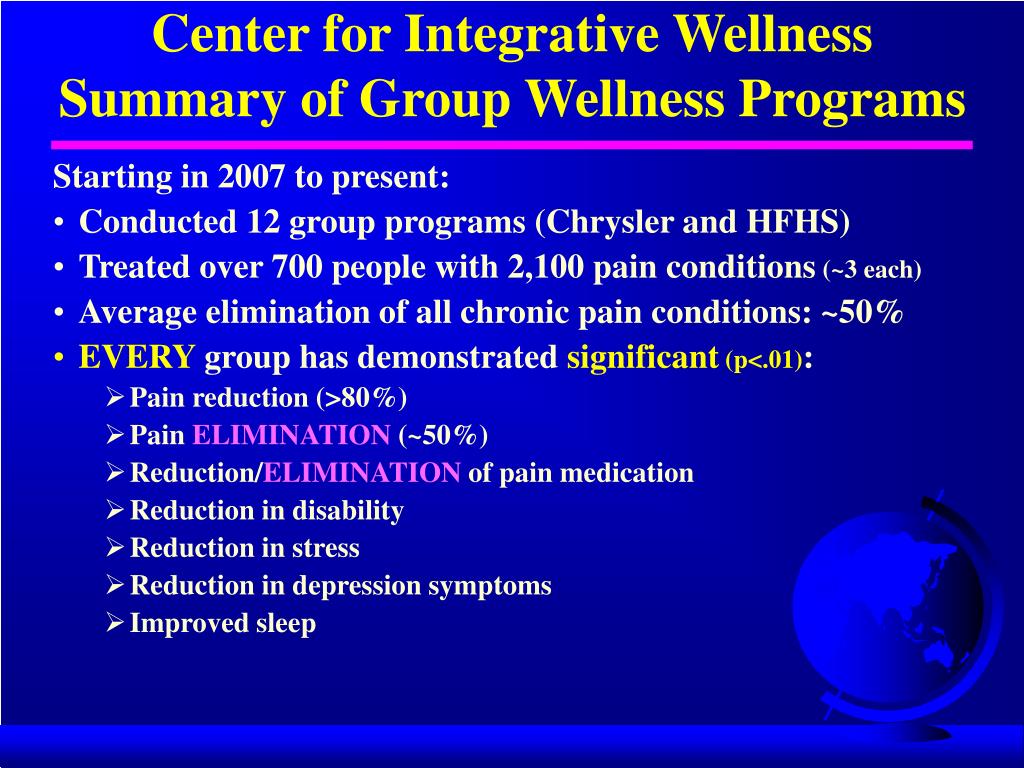 Center for Integrative Wellness
Summary of Group Wellness Programs

Starting in 2007 to present:

• Conducted 12 group programs (Chrysler and HFHS)
• Treated over 700 people with 2,100 pain conditions (~3 each)
• Average elimination of all chronic pain conditions: ~50%
• EVERY group has demonstrated significant (p<.01):
  ➢ Pain reduction (>80%)
  ➢ Pain ELIMINATION (~50%)
  ➢ Reduction/ELIMINATION of pain medication
  ➢ Reduction in disability
  ➢ Reduction in stress
  ➢ Reduction in depression symptoms
  ➢ Improved sleep